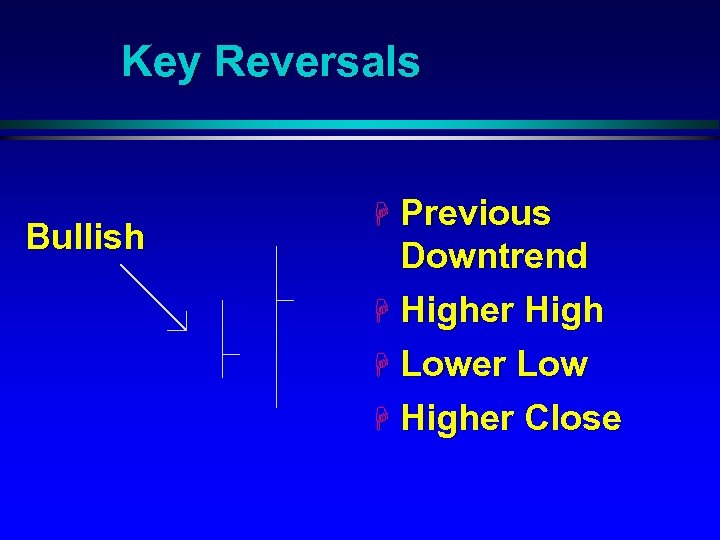 Key Reversals

Bullish

Previous Downtrend

Higher High

Lower Low

Higher Close